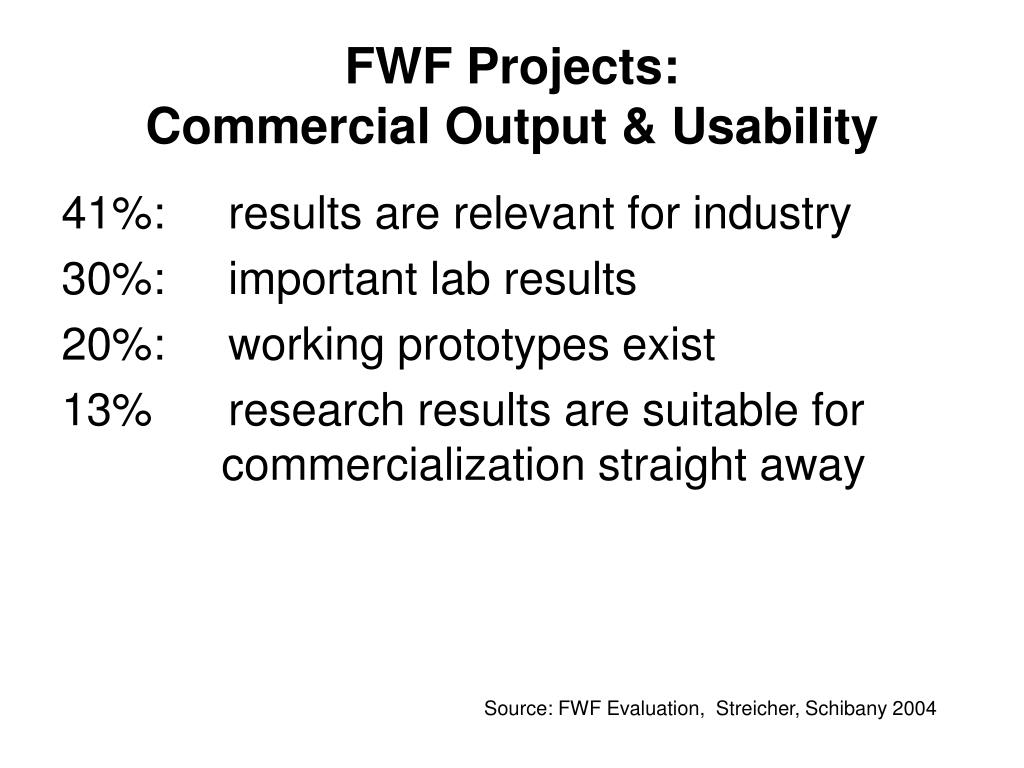 FWF Projects:
Commercial Output & Usability

41%: results are relevant for industry
30%: important lab results
20%: working prototypes exist
13% research results are suitable for commercialization straight away

Source: FWF Evaluation, Streicher, Schibany 2004